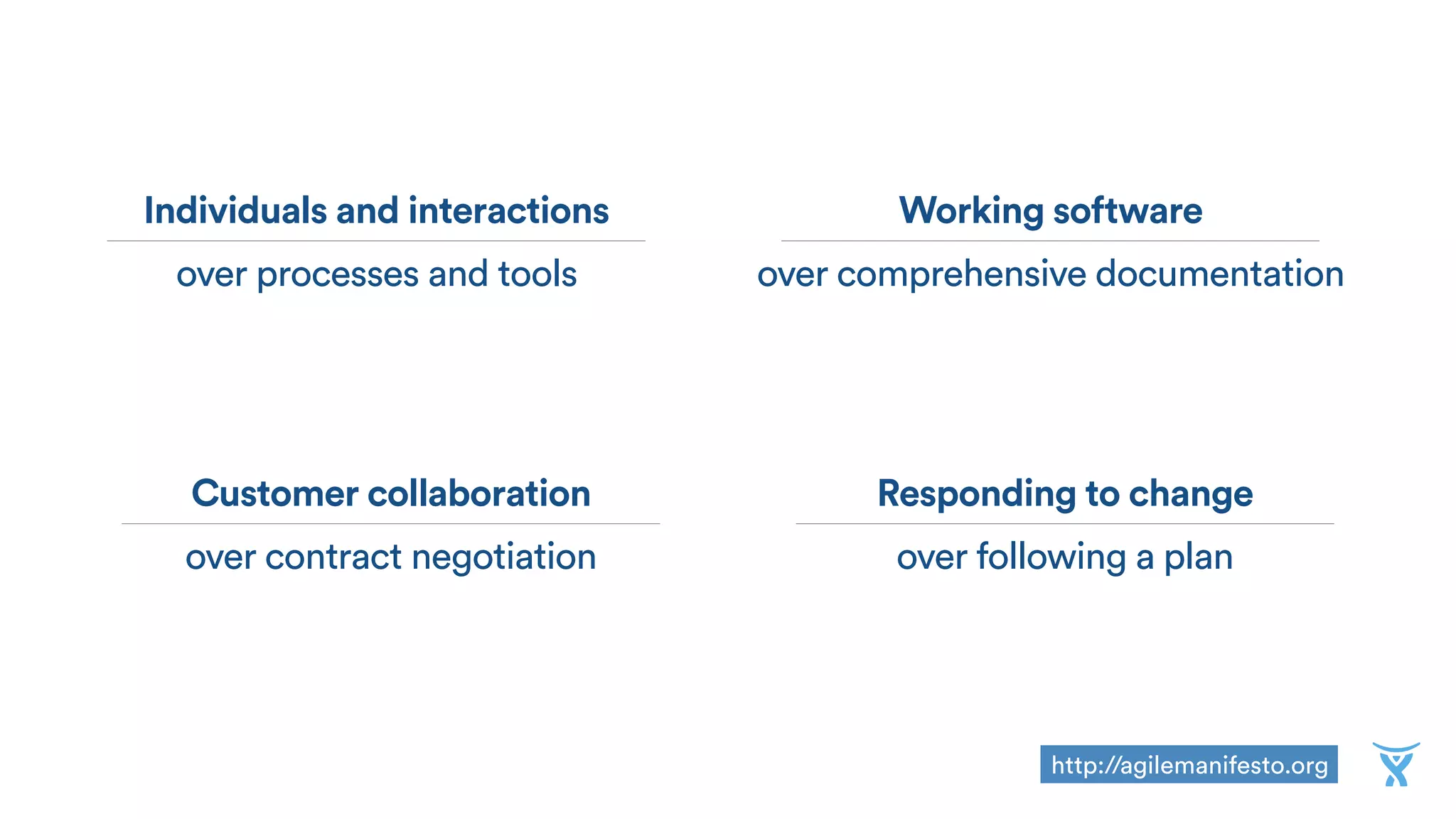 Individuals and interactions

over processes and tools

Working software

over comprehensive documentation

Customer collaboration

over contract negotiation

Responding to change

over following a plan

http://agilemanifesto.org